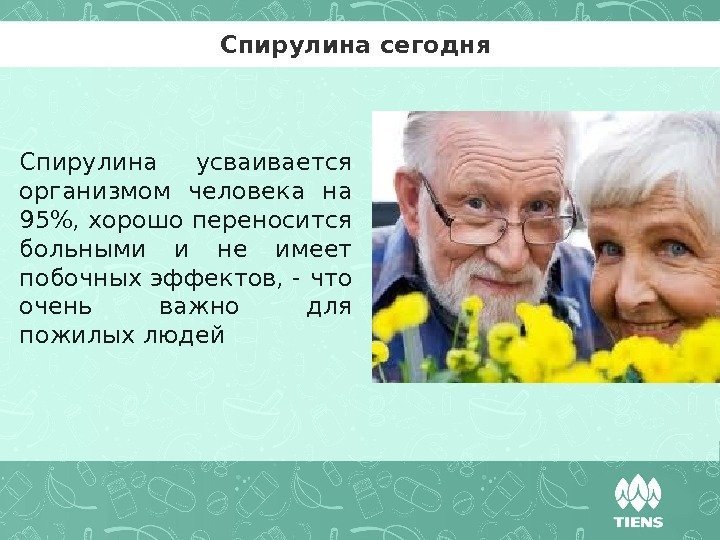 Спирулина сегодня

Спирулина усваивается организмом человека на 95%, хорошо переносится больными и не имеет побочных эффектов, - что очень важно для пожилых людей

TIENS